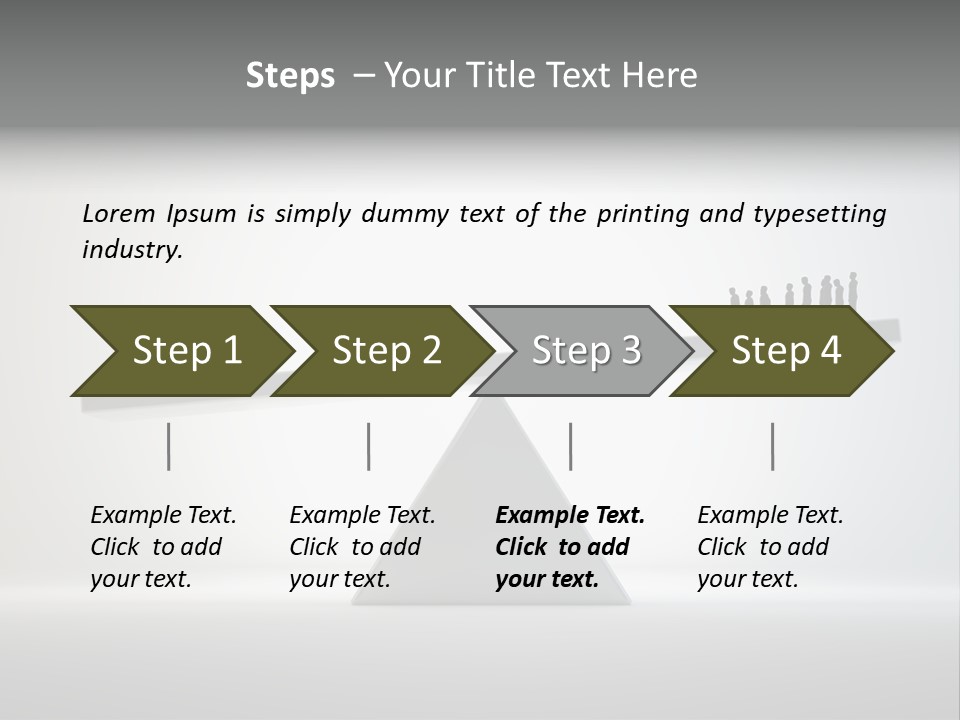 Steps – Your Title Text Here

Lorem Ipsum is simply dummy text of the printing and typesetting industry.

Step 1

Step 2

Step 3

Step 4

Example Text. Click to add your text.

Example Text. Click to add your text.

Example Text. Click to add your text.

Example Text. Click to add your text.